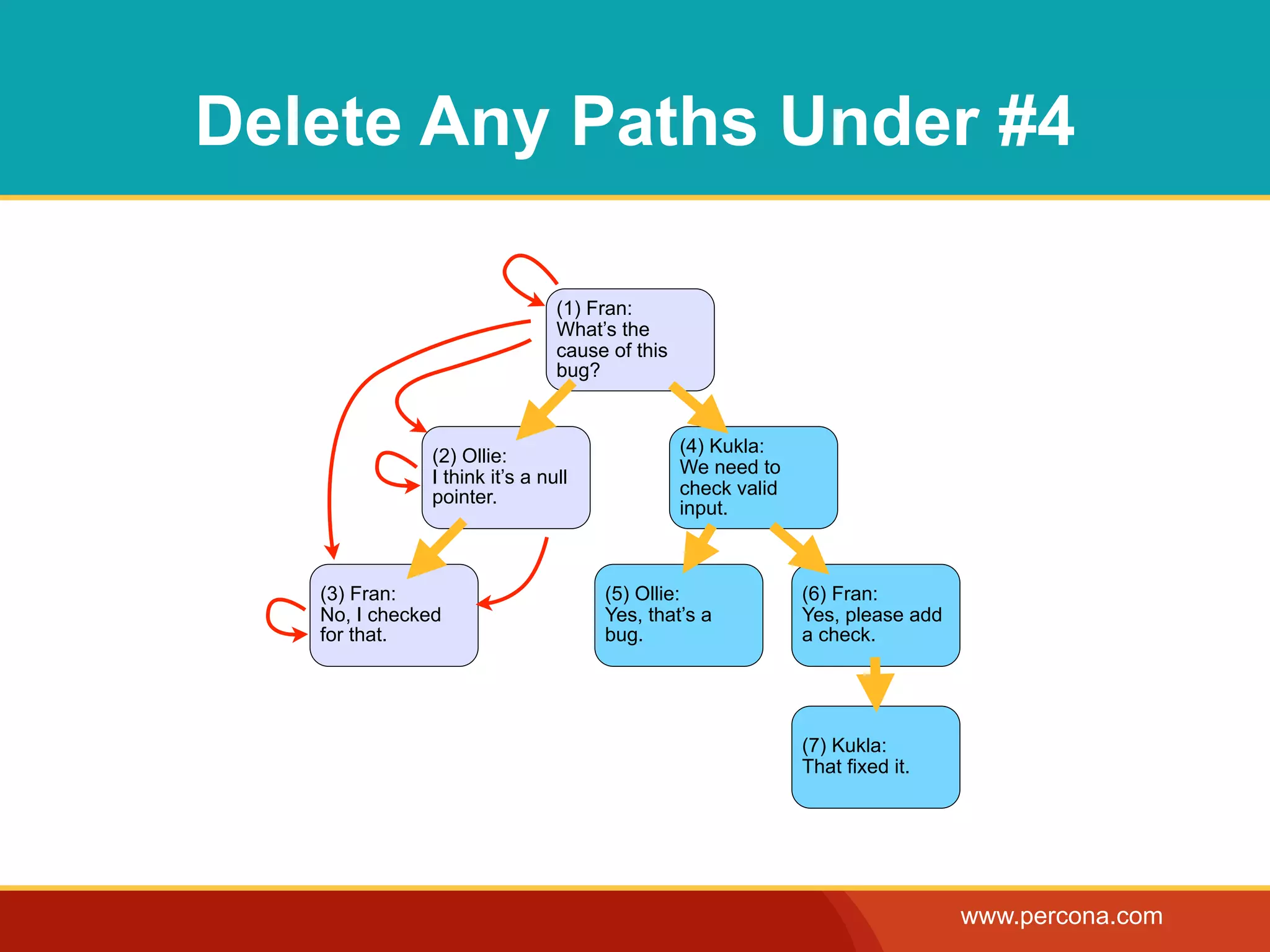 Delete Any Paths Under #4

(1) Fran:
What's the cause of this bug?

(2) Ollie:
I think it's a null pointer.

(4) Kukla:
We need to check valid input.

(3) Fran:
No, I checked for that.

(5) Ollie:
Yes, that's a bug.

(6) Fran:
Yes, please add a check.

(7) Kukla:
That fixed it.

www.percona.com